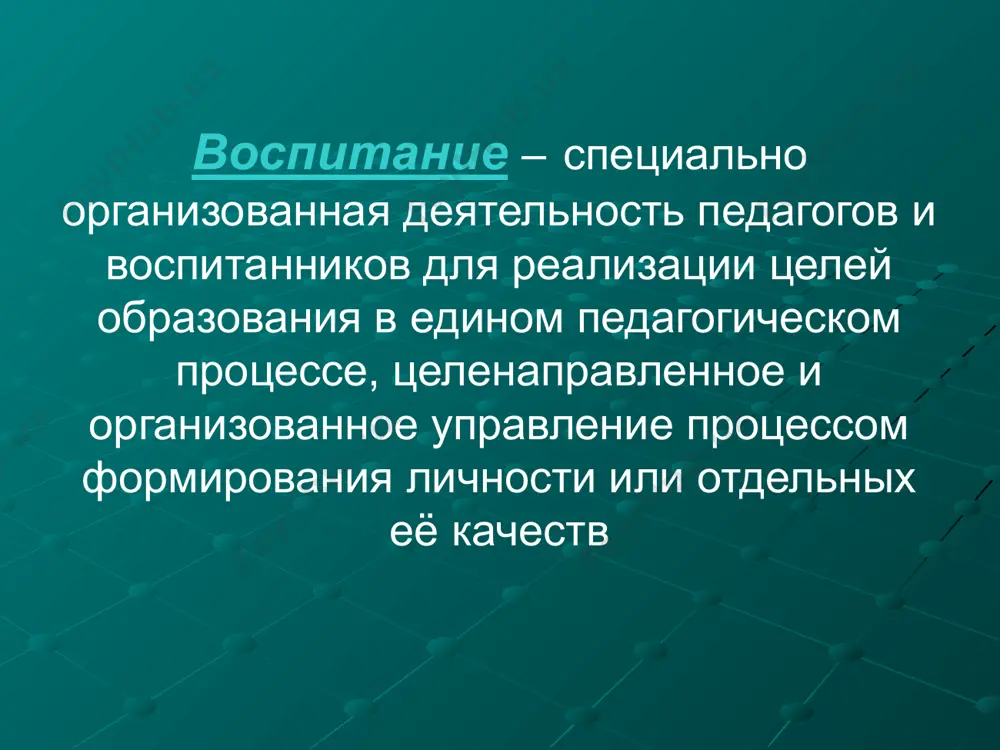 Воспитание – специально организованная деятельность педагогов и воспитанников для реализации целей образования в едином педагогическом процессе, целенаправленное и организованное управление процессом формирования личности или отдельных её качеств